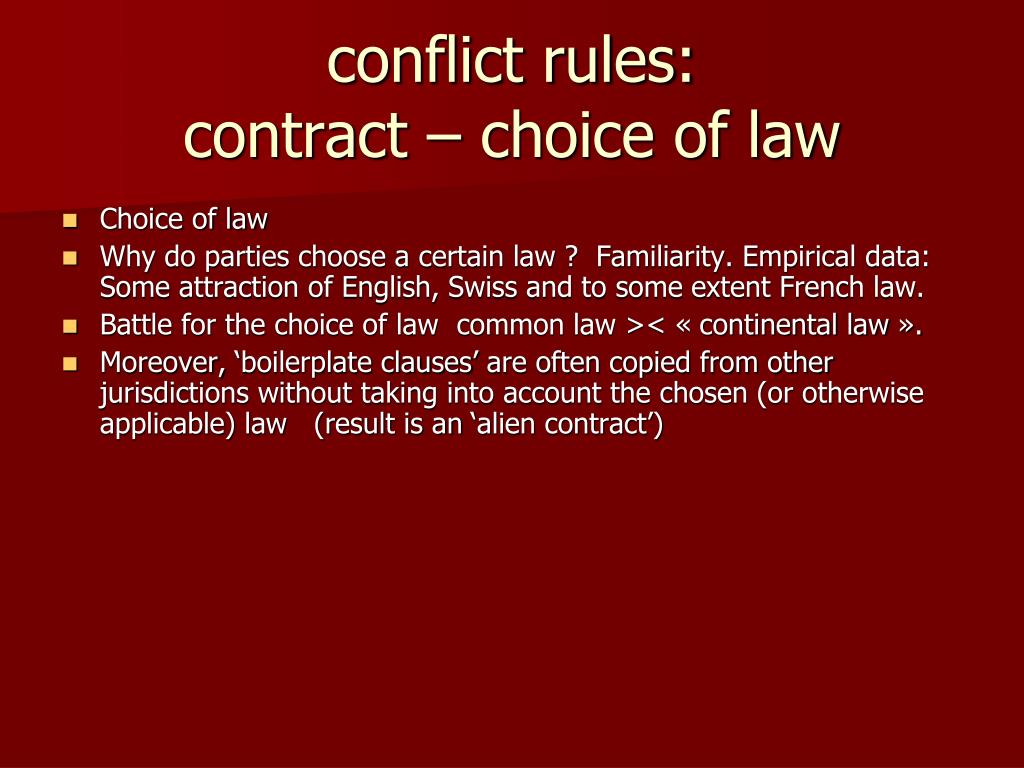 conflict rules:
contract – choice of law

- Choice of law
- Why do parties choose a certain law ? Familiarity. Empirical data: Some attraction of English, Swiss and to some extent French law.
- Battle for the choice of law common law >< « continental law ».
- Moreover, ‘boilerplate clauses’ are often copied from other jurisdictions without taking into account the chosen (or otherwise applicable) law (result is an ‘alien contract’)